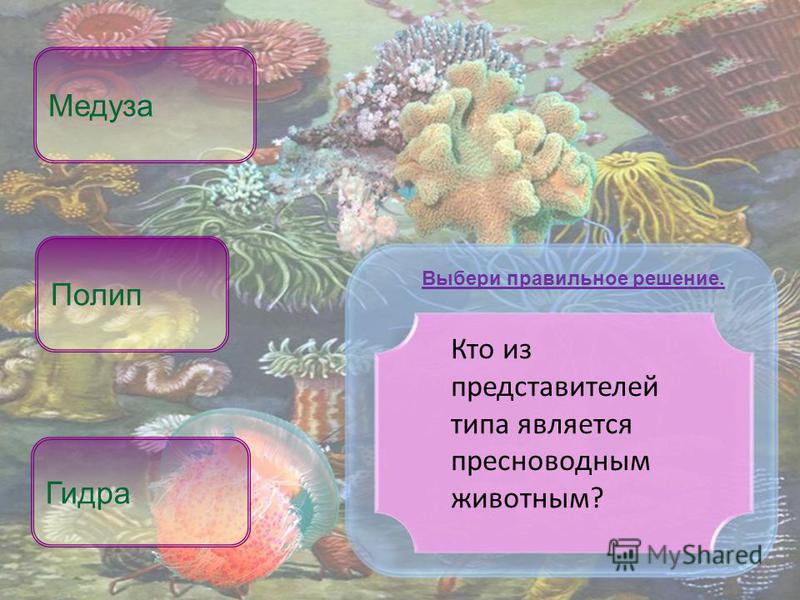 Медуза

Полип

Гидра

Выбери правильное решение.

Кто из представителей типа является пресноводным животным?

MyShared